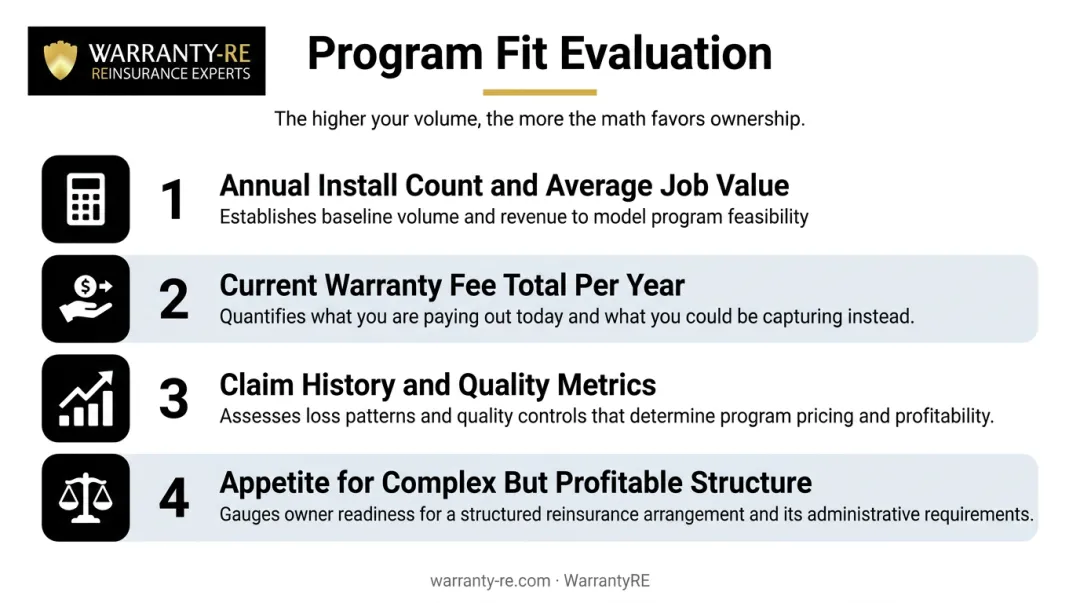 WARRANTY-RE
REINSURANCE EXPERTS

Program Fit Evaluation

The higher your volume, the more the math favors ownership.

1
Annual Install Count and Average Job Value
Establishes baseline volume and revenue to model program feasibility

2
Current Warranty Fee Total Per Year
Quantifies what you are paying out today and what you could be capturing instead.

3
Claim History and Quality Metrics
Assesses loss patterns and quality controls that determine program pricing and profitability.

4
Appetite for Complex But Profitable Structure
Gauges owner readiness for a structured reinsurance arrangement and its administrative requirements.

warranty-re.com · WarrantyRE